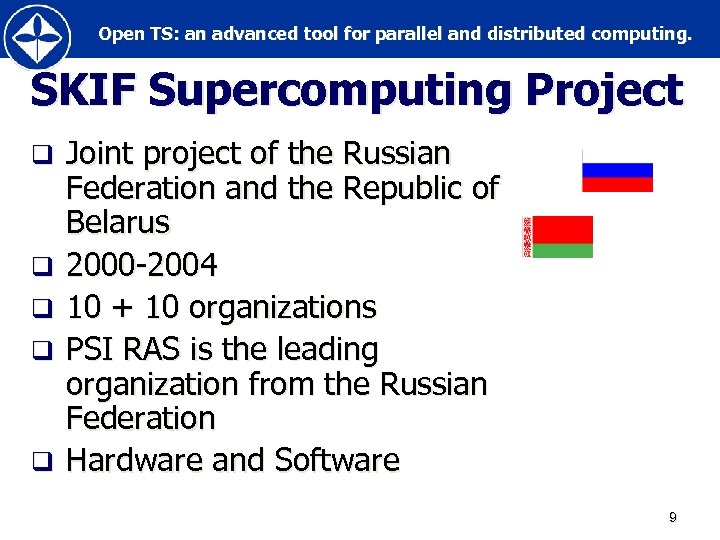 Open TS: an advanced tool for parallel and distributed computing.

SKIF Supercomputing Project

❑ Joint project of the Russian Federation and the Republic of Belarus
❑ 2000-2004
❑ 10 + 10 organizations
❑ PSI RAS is the leading organization from the Russian Federation
❑ Hardware and Software

9